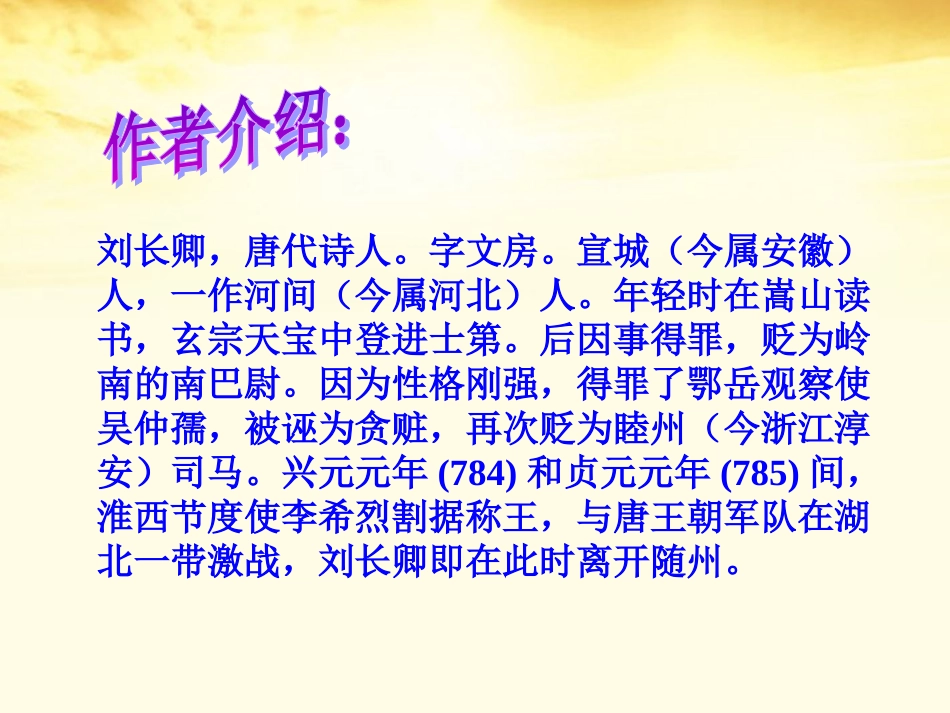 作者介绍:

刘长卿，唐代诗人。字文房。宣城（今属安徽）人，一作河间（今属河北）人。年轻时在嵩山读书，玄宗天宝中登进士第。后因事得罪，贬为岭南的南巴尉。因为性格刚强，得罪了鄂岳观察使吴仲孺，被诬为贪赃，再次贬为睦州（今浙江淳安）司马。兴元元年 (784) 和贞元元年 (785) 间，淮西节度使李希烈割据称王，与唐王朝军队在湖北一带激战，刘长卿即在此时离开随州。